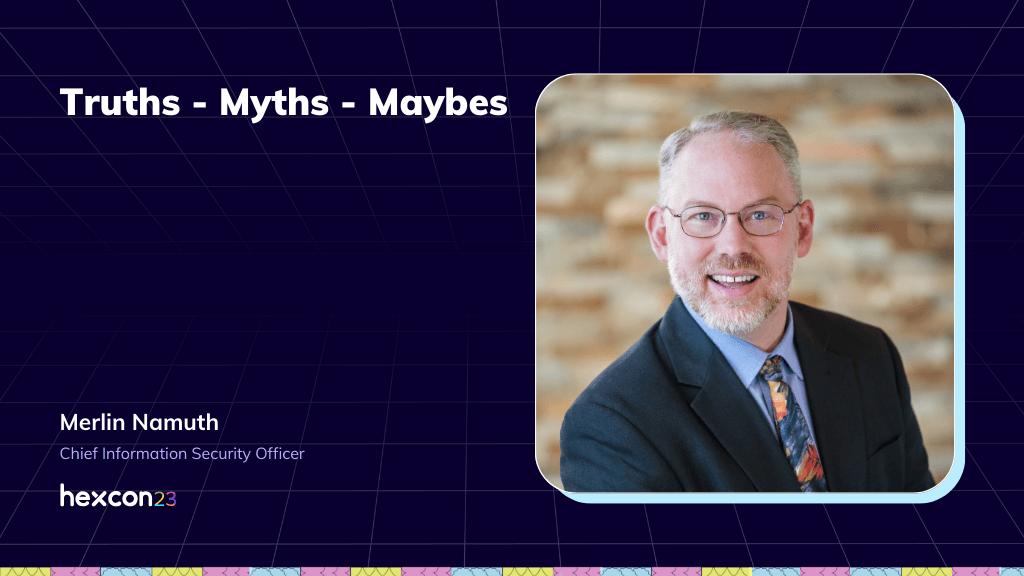 Truths - Myths - Maybes

Merlin Namuth

Chief Information Security Officer

hexcon23